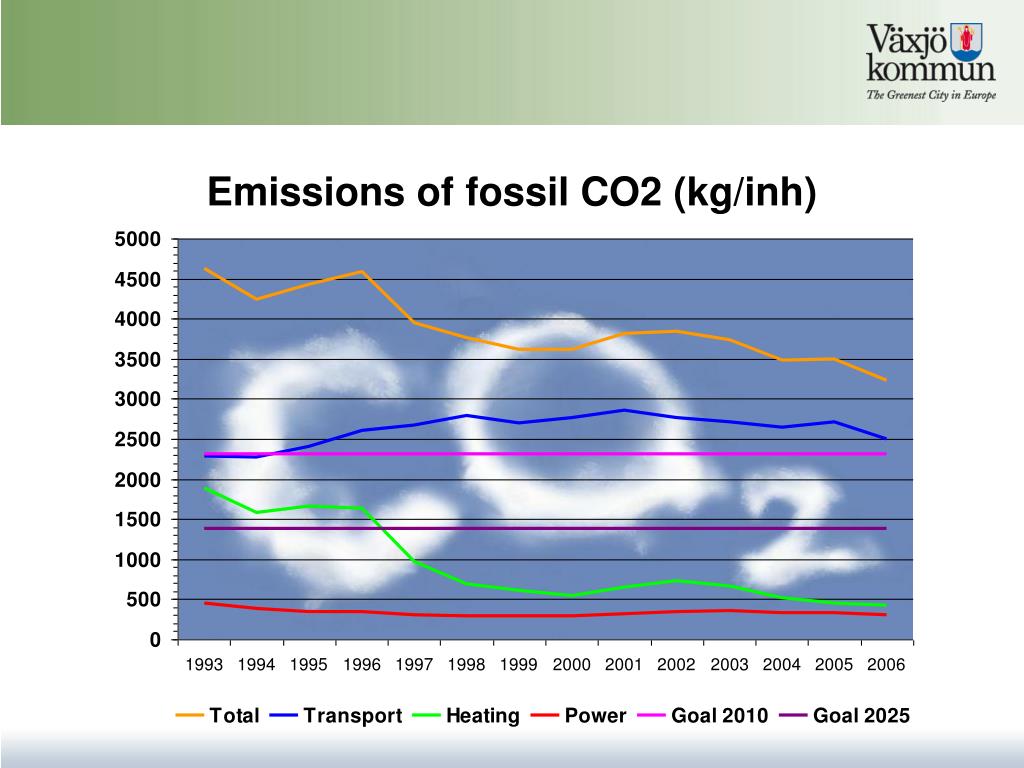 Växjö kommun
The Greenest City in Europe

Emissions of fossil CO2 (kg/inh)

5000
4500
4000
3500
3000
2500
2000
1500
1000
500
0

1993 1994 1995 1996 1997 1998 1999 2000 2001 2002 2003 2004 2005 2006

Total Transport Heating Power Goal 2010 Goal 2025